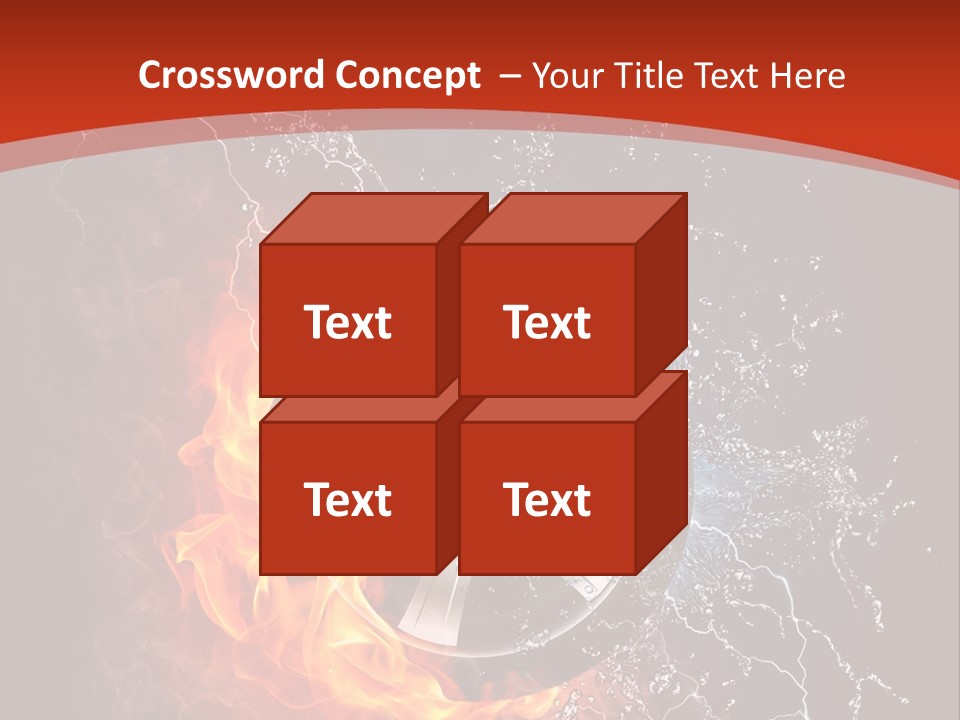 Crossword Concept – Your Title Text Here

Text

Text

Text

Text